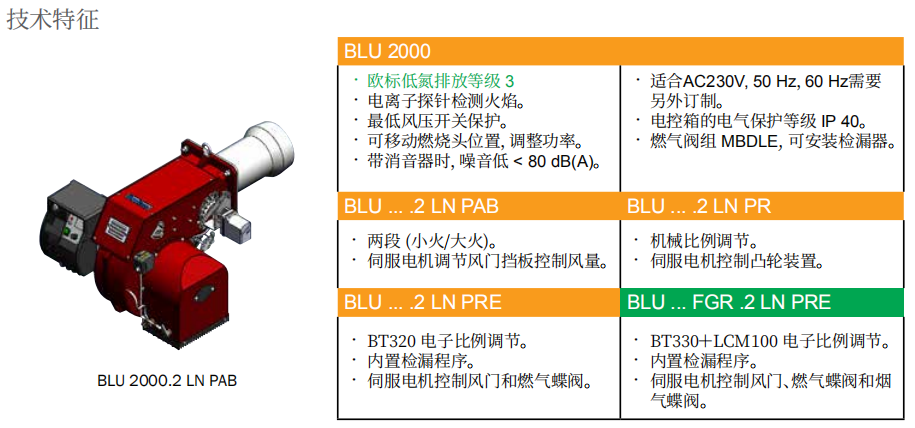 技术特征

BLU 2000.2 LN PAB

BLU 2000

· 欧标低氮排放等级 3
· 电离子探针检测火焰。
· 最低风压开关保护。
· 可移动燃烧头位置, 调整功率。
· 带消音器时, 噪音低 < 80 dB(A)。

· 适合AC230V, 50 Hz, 60 Hz需要另外订制。
· 电控箱的电气保护等级 IP 40。
· 燃气阀组 MBDLE, 可安装检漏器。

BLU ... .2 LN PAB

· 两段 (小火/大火)。
· 伺服电机调节风门挡板控制风量。

BLU ... .2 LN PR

· 机械比例调节。
· 伺服电机控制凸轮装置。

BLU ... .2 LN PRE

· BT320 电子比例调节。
· 内置检漏程序。
· 伺服电机控制风门和燃气蝶阀。

BLU ... FGR .2 LN PRE

· BT330+LCM100 电子比例调节。
· 内置检漏程序。
· 伺服电机控制风门、燃气蝶阀和烟气蝶阀。